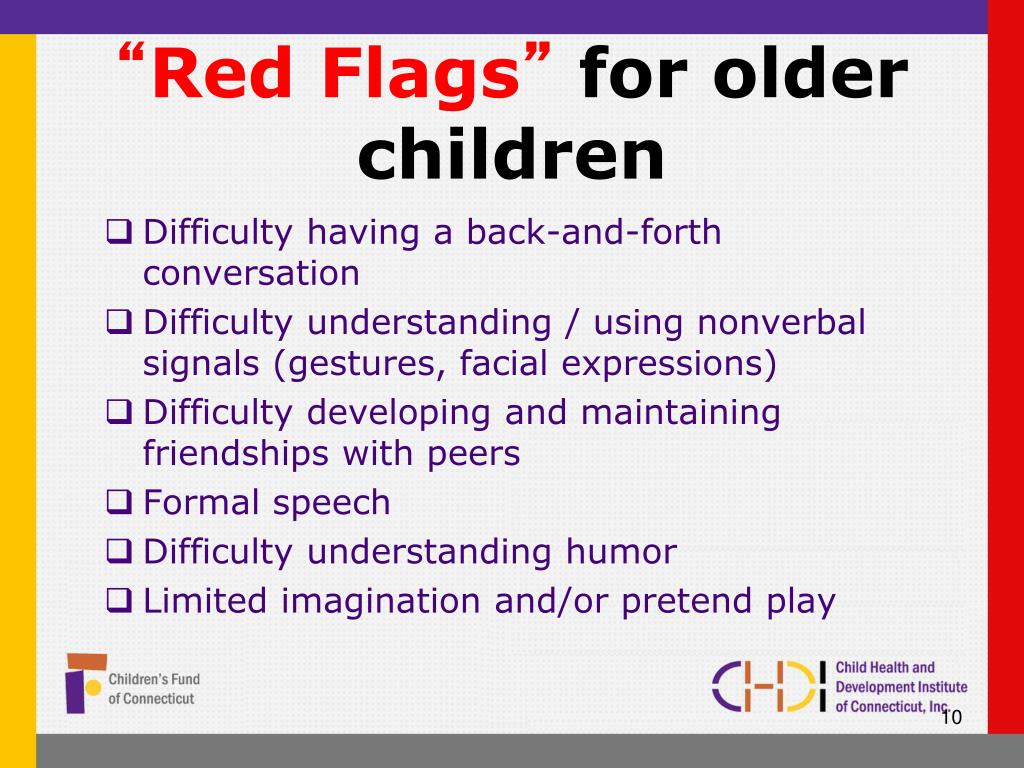 “Red Flags” for older children

❑ Difficulty having a back-and-forth conversation
❑ Difficulty understanding / using nonverbal signals (gestures, facial expressions)
❑ Difficulty developing and maintaining friendships with peers
❑ Formal speech
❑ Difficulty understanding humor
❑ Limited imagination and/or pretend play

Children's Fund of Connecticut

CHDI Child Health and Development Institute of Connecticut, Inc.

10